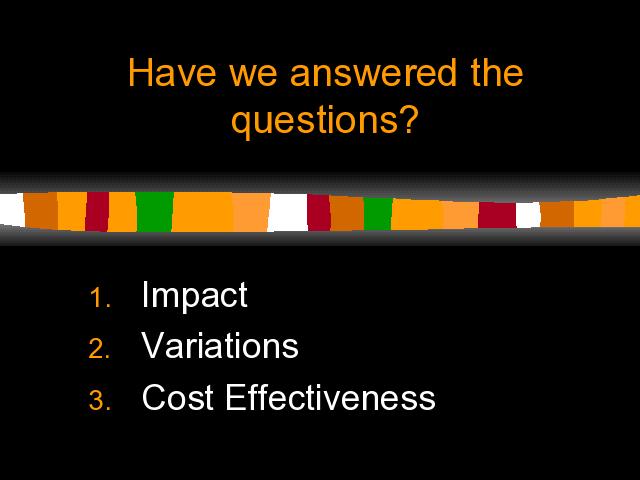 Have we answered the questions?

1. Impact
2. Variations
3. Cost Effectiveness